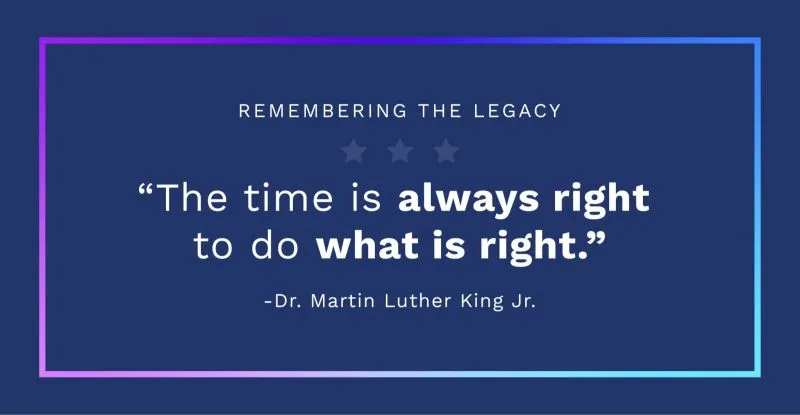 REMEMBERING THE LEGACY

“The time is always right to do what is right.”

-Dr. Martin Luther King Jr.